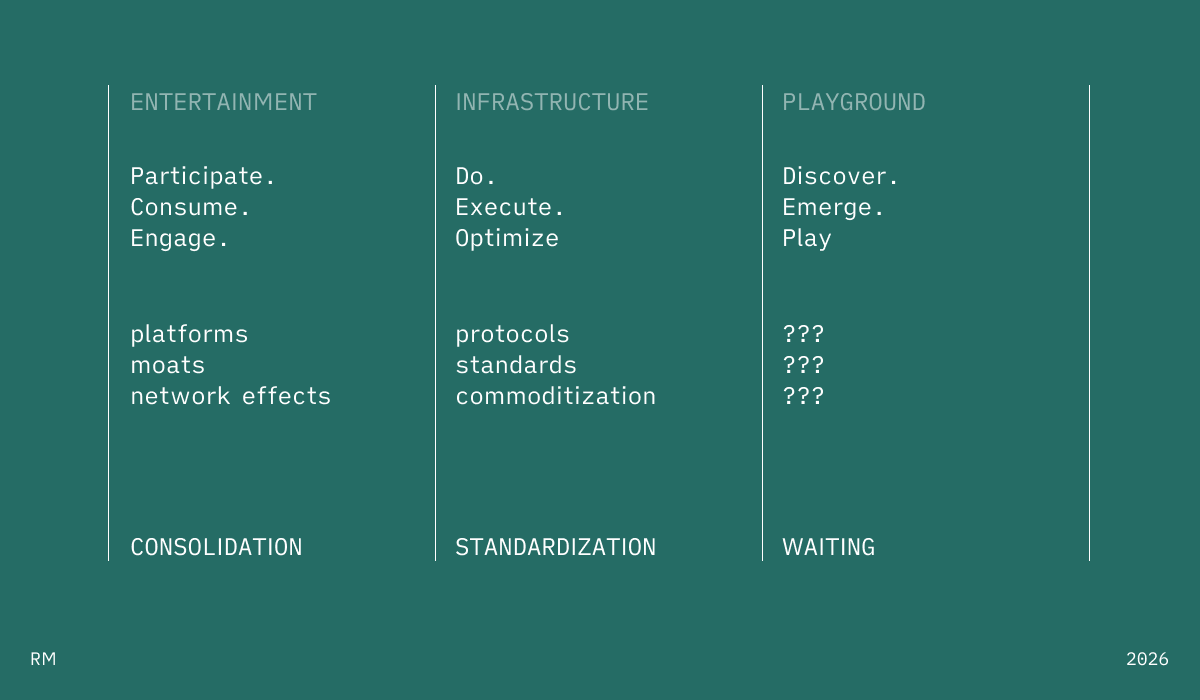 ENTERTAINMENT

Participate.
Consume.
Engage.

platforms
moats
network effects

CONSOLIDATION

INFRASTRUCTURE

Do.
Execute.
Optimize

protocols
standards
commoditization

STANDARDIZATION

PLAYGROUND

Discover.
Emerge.
Play

???
???
???

WAITING

RM

2026